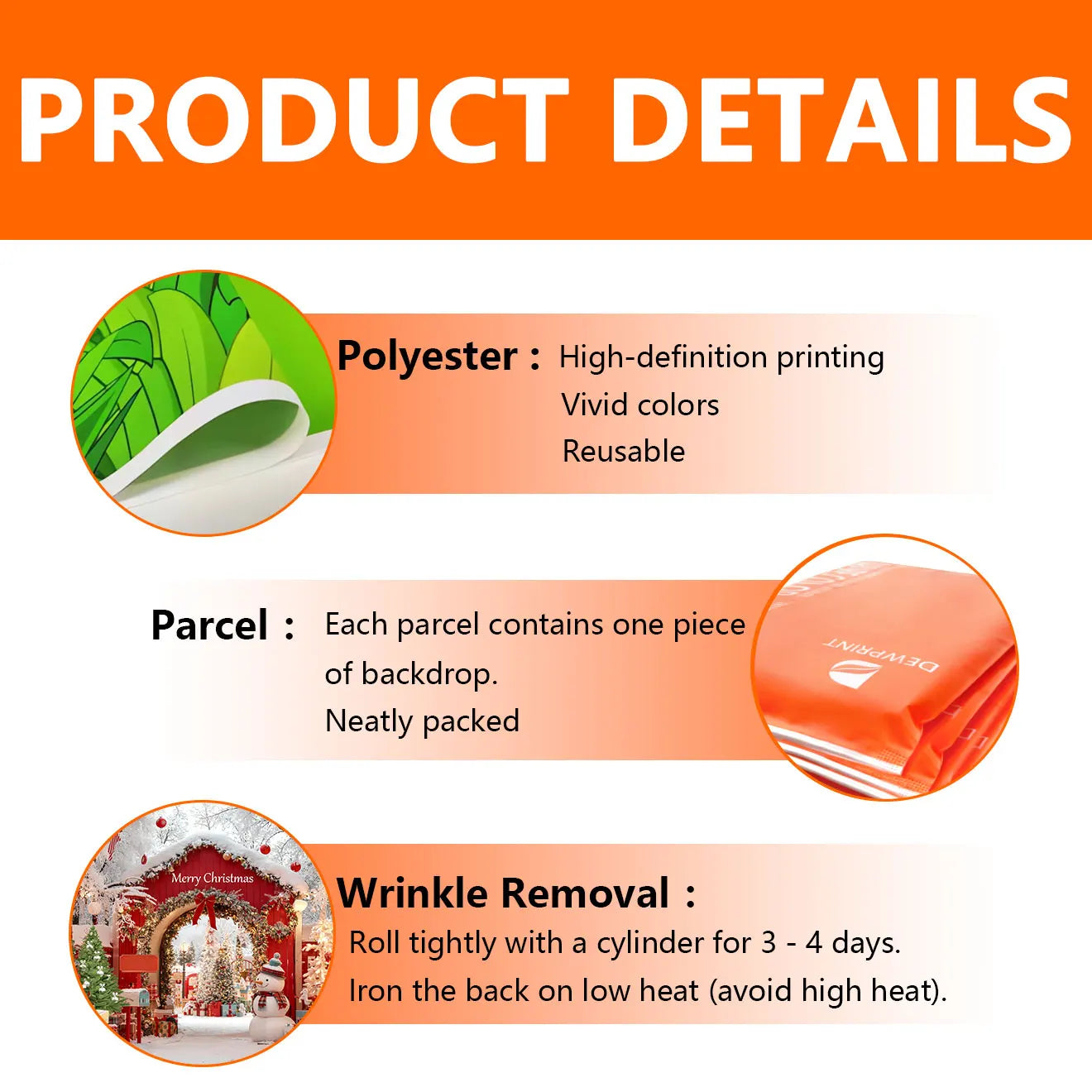 PRODUCT DETAILS

Polyester : High-definition printing
Vivid colors
Reusable

Parcel : Each parcel contains one piece of backdrop.
Neatly packed

DEWPRINT

Merry Christmas

Wrinkle Removal :
Roll tightly with a cylinder for 3 - 4 days.
Iron the back on low heat (avoid high heat).